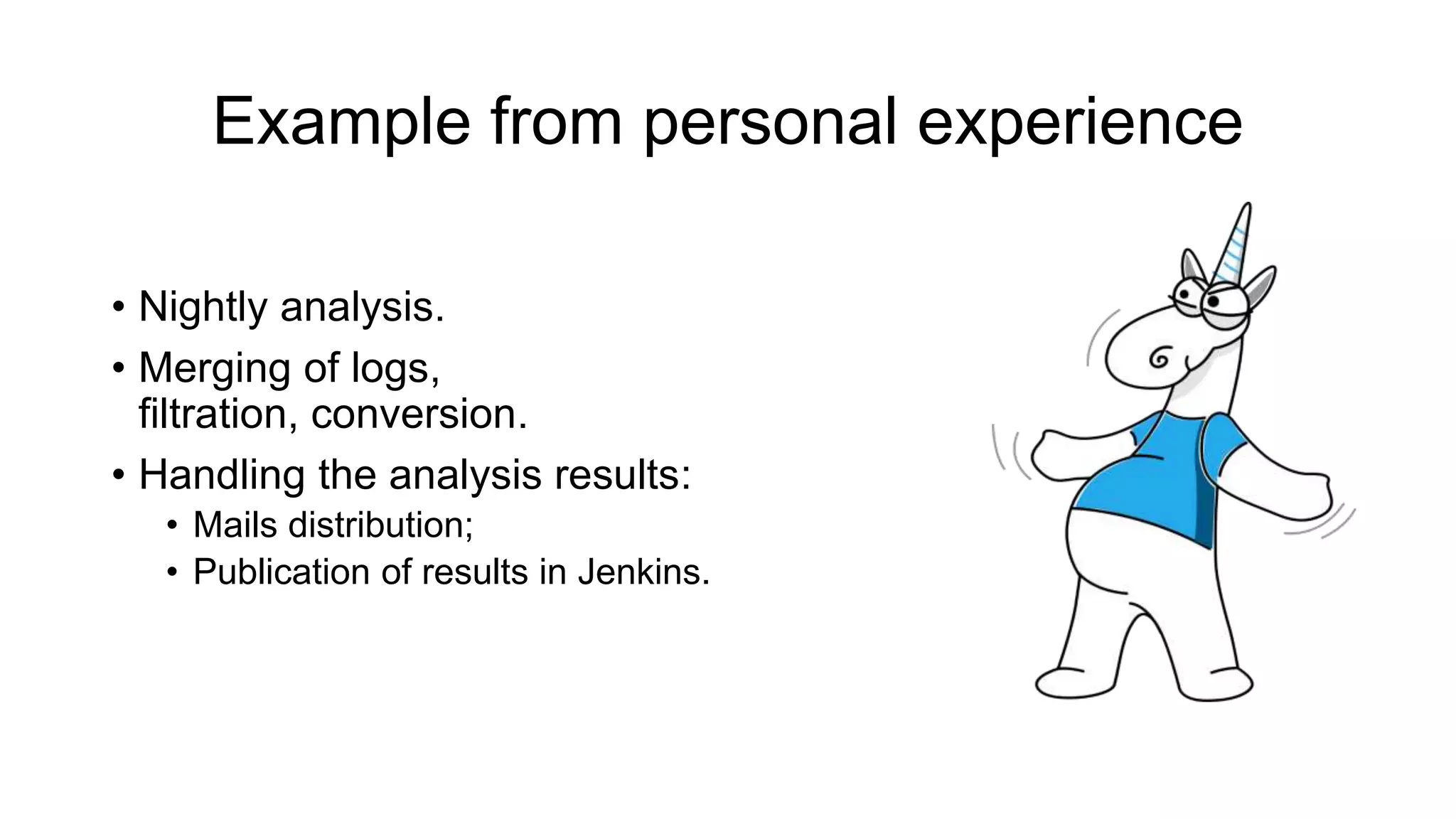 Example from personal experience

• Nightly analysis.
• Merging of logs, filtration, conversion.
• Handling the analysis results:
  • Mails distribution;
  • Publication of results in Jenkins.